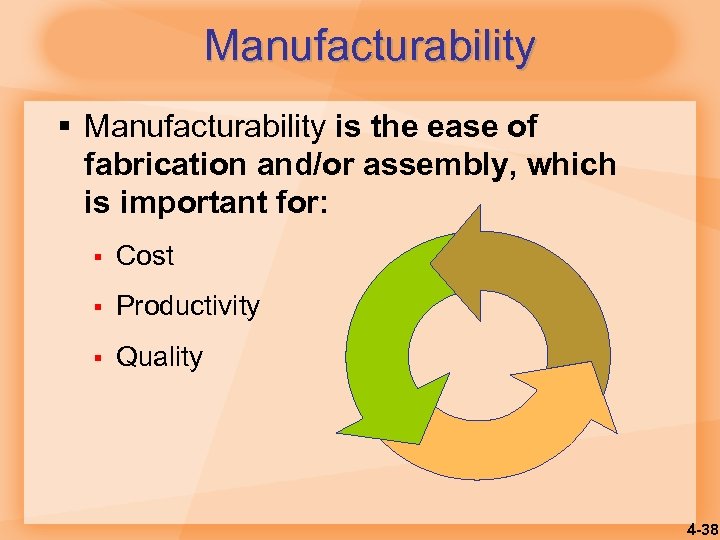 Manufacturability

▪ Manufacturability is the ease of fabrication and/or assembly, which is important for:

▪ Cost
▪ Productivity
▪ Quality

4-38